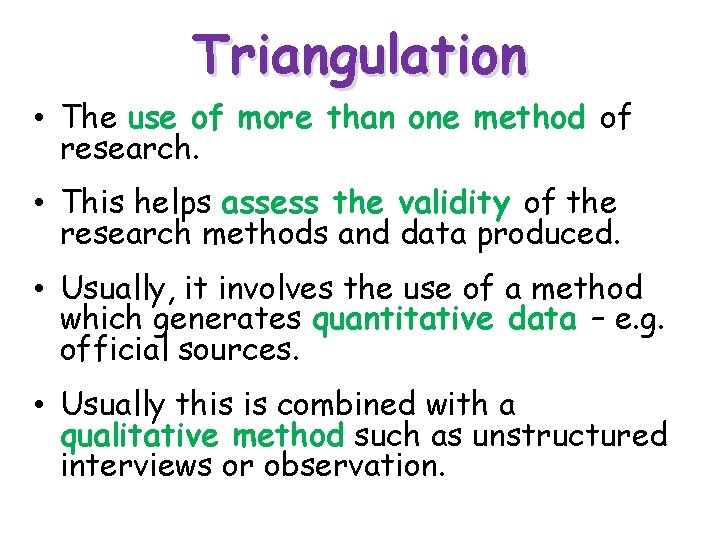 Triangulation

• The use of more than one method of research.

• This helps assess the validity of the research methods and data produced.

• Usually, it involves the use of a method which generates quantitative data – e.g. official sources.

• Usually this is combined with a qualitative method such as unstructured interviews or observation.